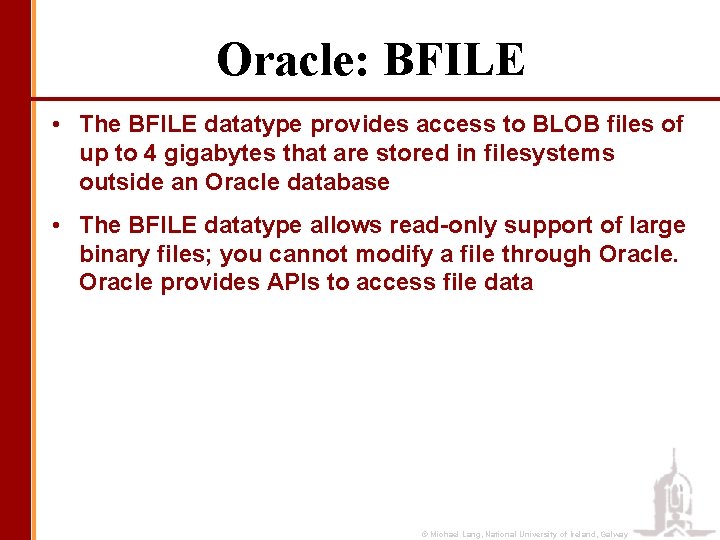 Oracle: BFILE

• The BFILE datatype provides access to BLOB files of up to 4 gigabytes that are stored in filesystems outside an Oracle database

• The BFILE datatype allows read-only support of large binary files; you cannot modify a file through Oracle. Oracle provides APIs to access file data

© Michael Lang, National University of Ireland, Galway